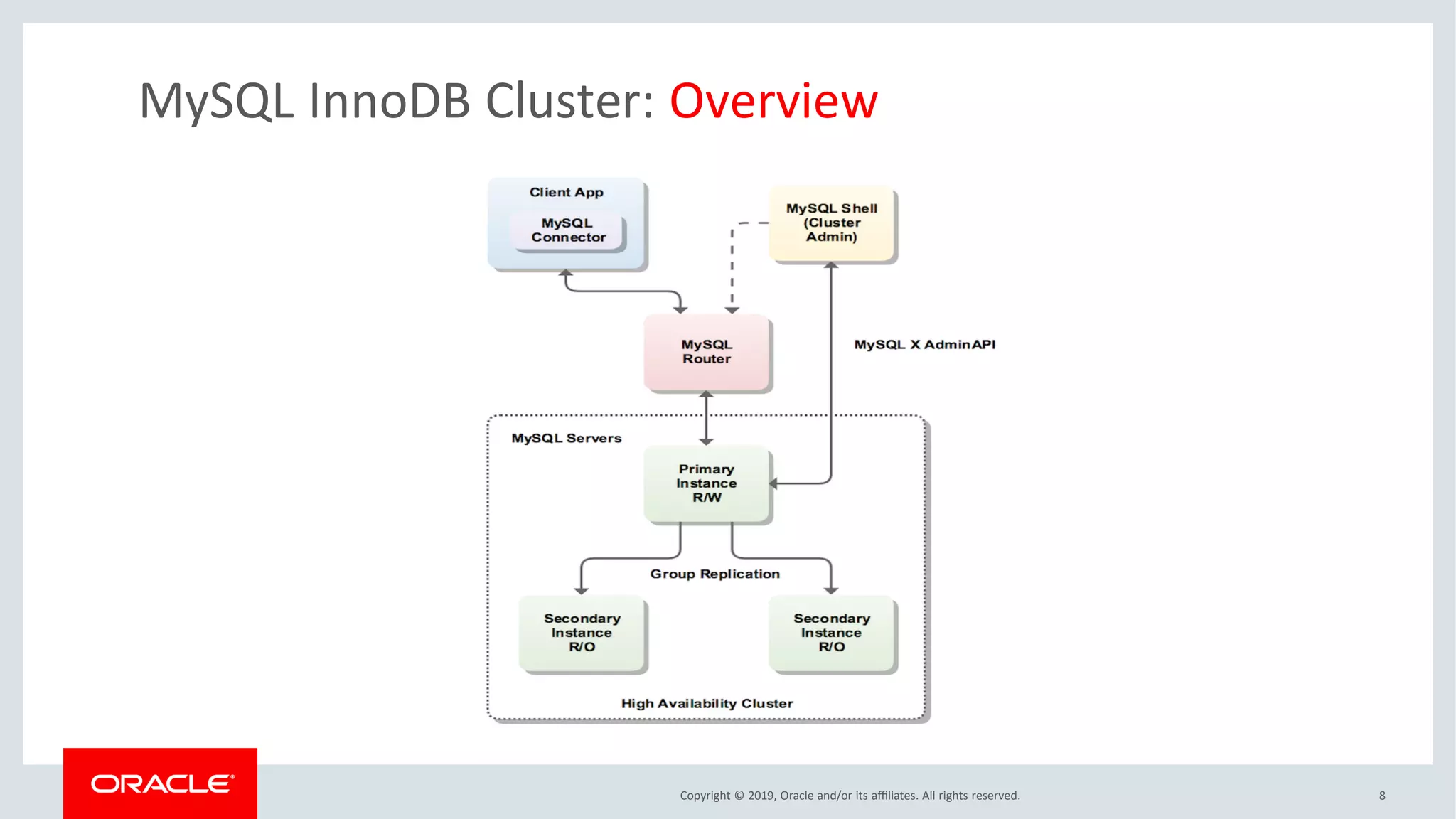 MySQL InnoDB Cluster: Overview

Client App

MySQL Connector

MySQL Shell (Cluster Admin)

MySQL Router

MySQL X AdminAPI

MySQL Servers

Primary Instance R/W

Group Replication

Secondary Instance R/O

Secondary Instance R/O

High Availability Cluster

ORACLE

Copyright © 2019, Oracle and/or its affiliates. All rights reserved.

8